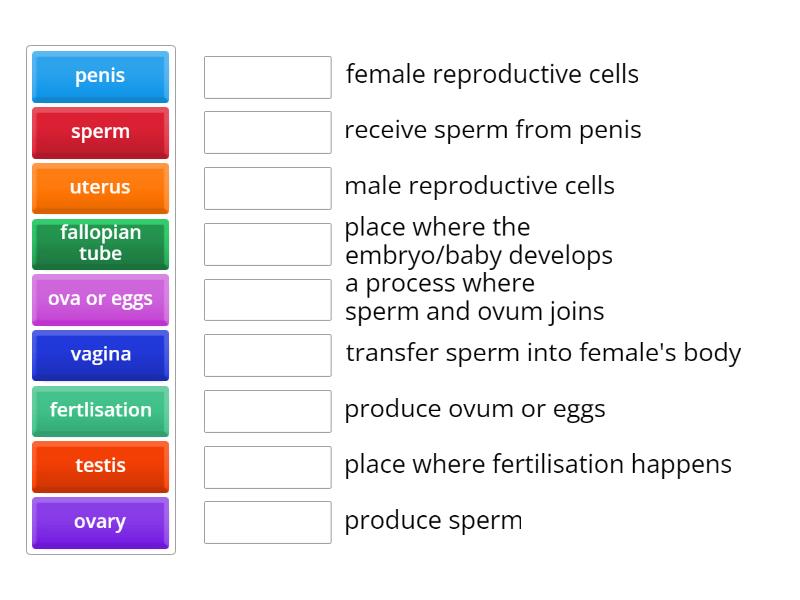 penis
sperm
uterus
fallopian tube
ova or eggs
vagina
fertlisation
testis
ovary

female reproductive cells
receive sperm from penis
male reproductive cells
place where the embryo/baby develops
a process where sperm and ovum joins
transfer sperm into female's body
produce ovum or eggs
place where fertilisation happens
produce sperm